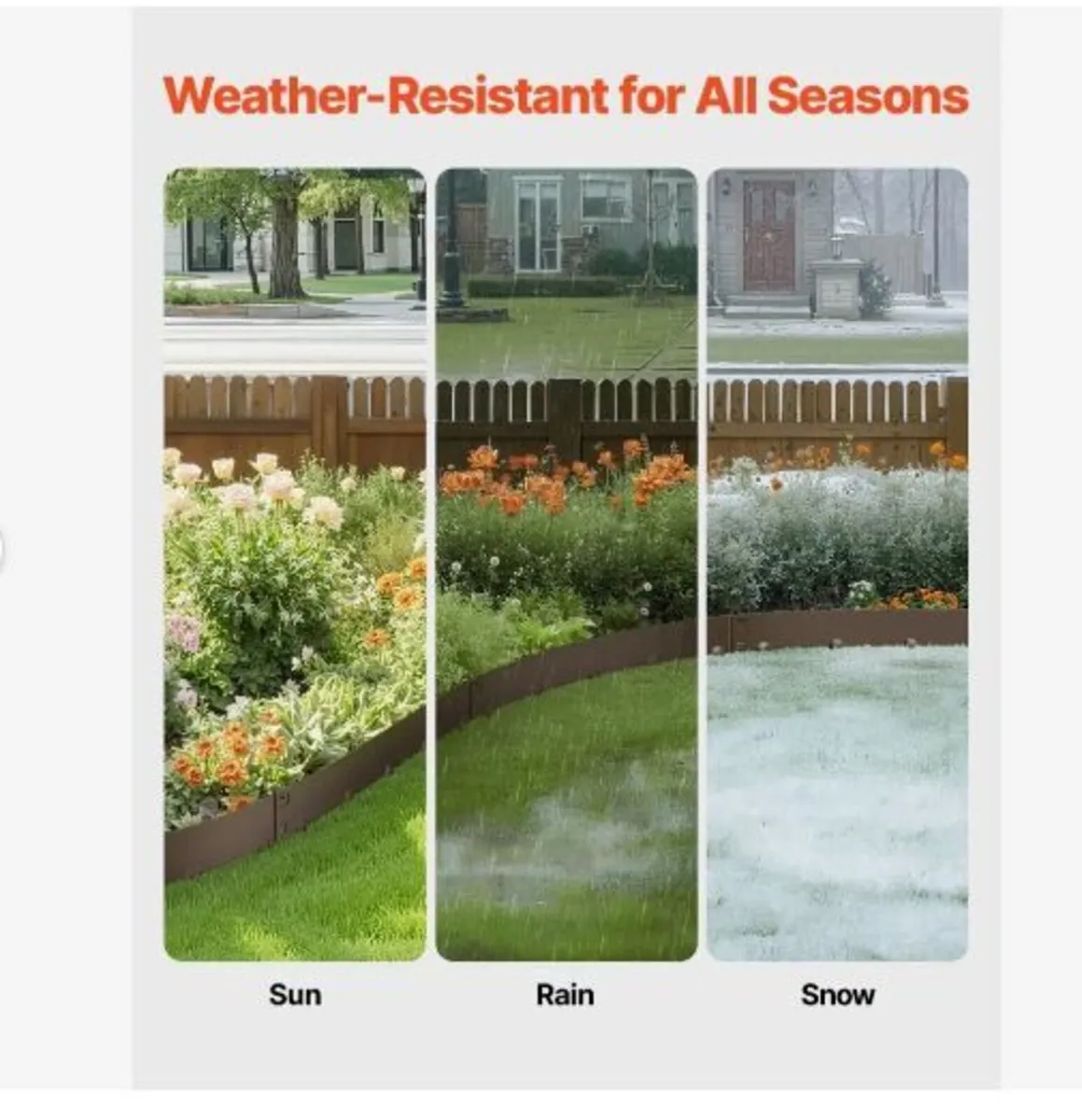 Weather-Resistant for All Seasons

Sun

Rain

Snow